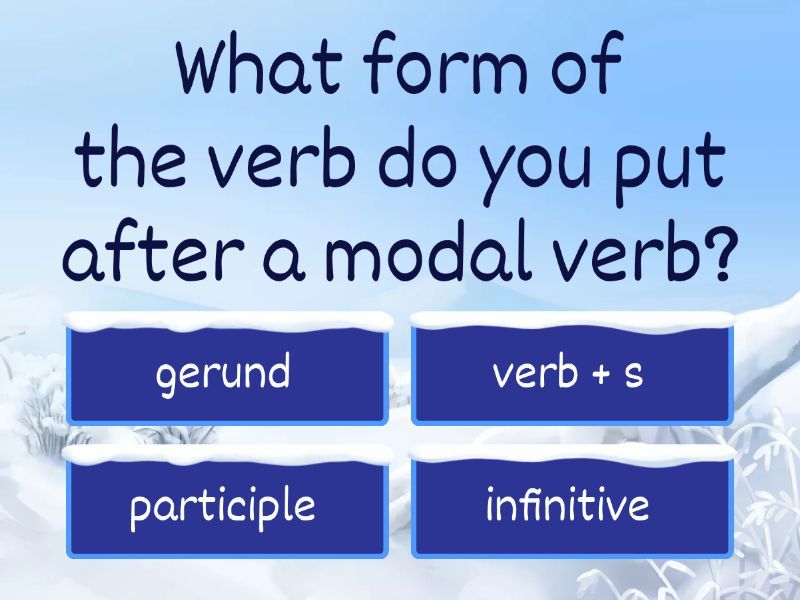 What form of the verb do you put after a modal verb?

gerund

verb + s

participle

infinitive